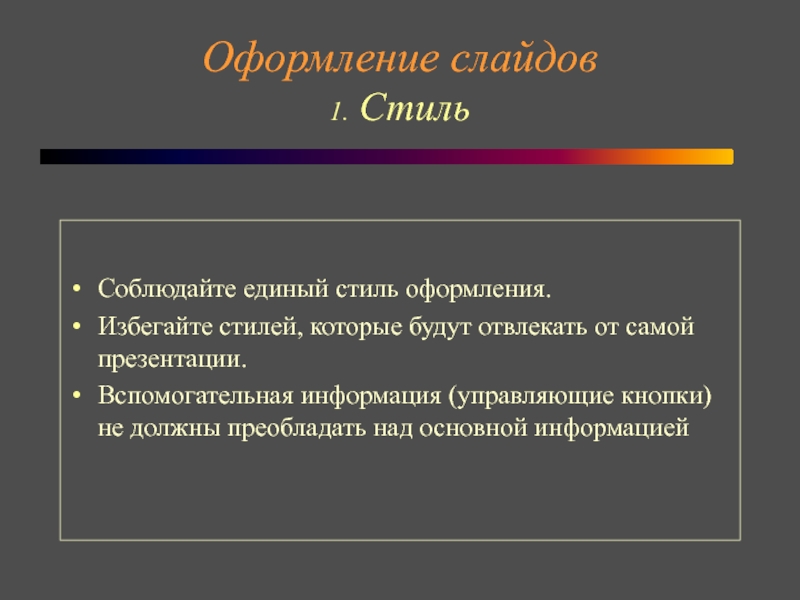 Оформление слайдов
1. Стиль

• Соблюдайте единый стиль оформления.
• Избегайте стилей, которые будут отвлекать от самой презентации.
• Вспомогательная информация (управляющие кнопки) не должны преобладать над основной информацией